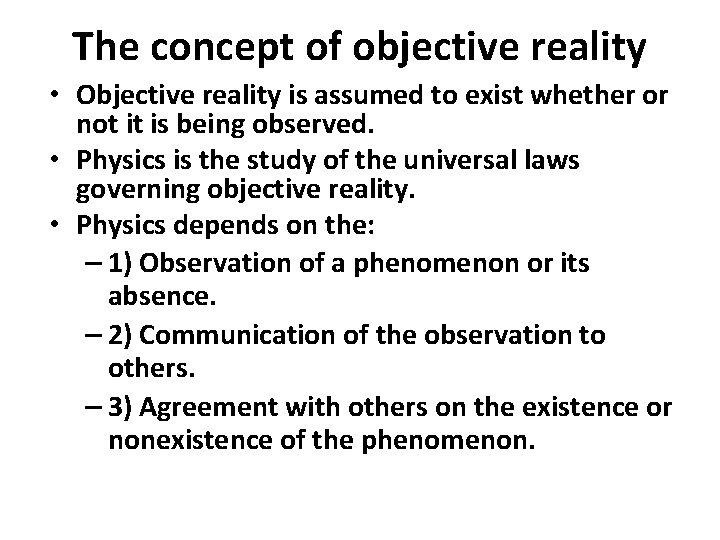 The concept of objective reality

• Objective reality is assumed to exist whether or not it is being observed.
• Physics is the study of the universal laws governing objective reality.
• Physics depends on the:
– 1) Observation of a phenomenon or its absence.
– 2) Communication of the observation to others.
– 3) Agreement with others on the existence or nonexistence of the phenomenon.